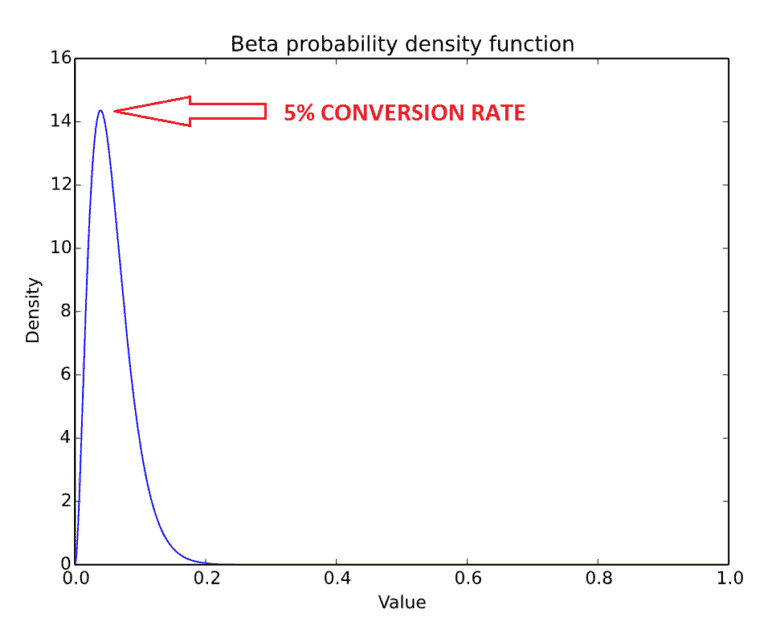 Beta probability density function

5% CONVERSION RATE

Density

16
14
12
10
8
6
4
2
0

0.0
0.2
0.4
0.6
0.8
1.0

Value